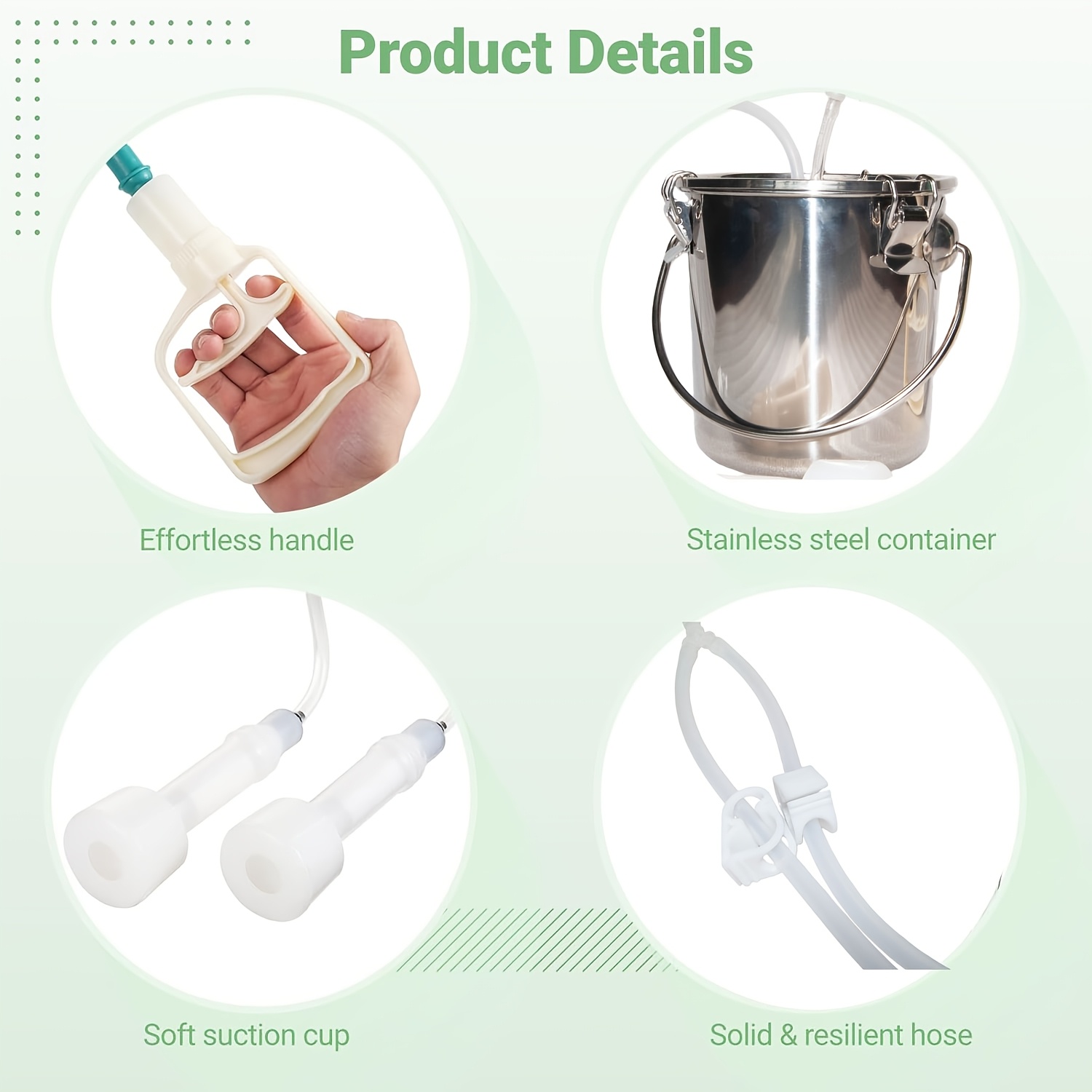 Product Details

Effortless handle

Stainless steel container

Soft suction cup

Solid & resilient hose